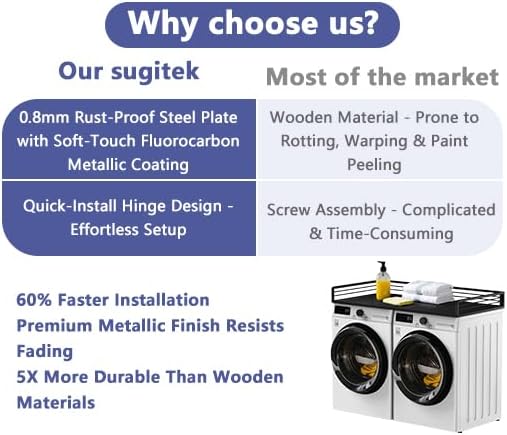 Why choose us?

| Our sugitek | Most of the market |
|---|---|
| 0.8mm Rust-Proof Steel Plate with Soft-Touch Fluorocarbon Metallic Coating | Wooden Material - Prone to Rotting, Warping & Paint Peeling |
| Quick-Install Hinge Design - Effortless Setup | Screw Assembly - Complicated & Time-Consuming |

60% Faster Installation
Premium Metallic Finish Resists Fading
5X More Durable Than Wooden Materials